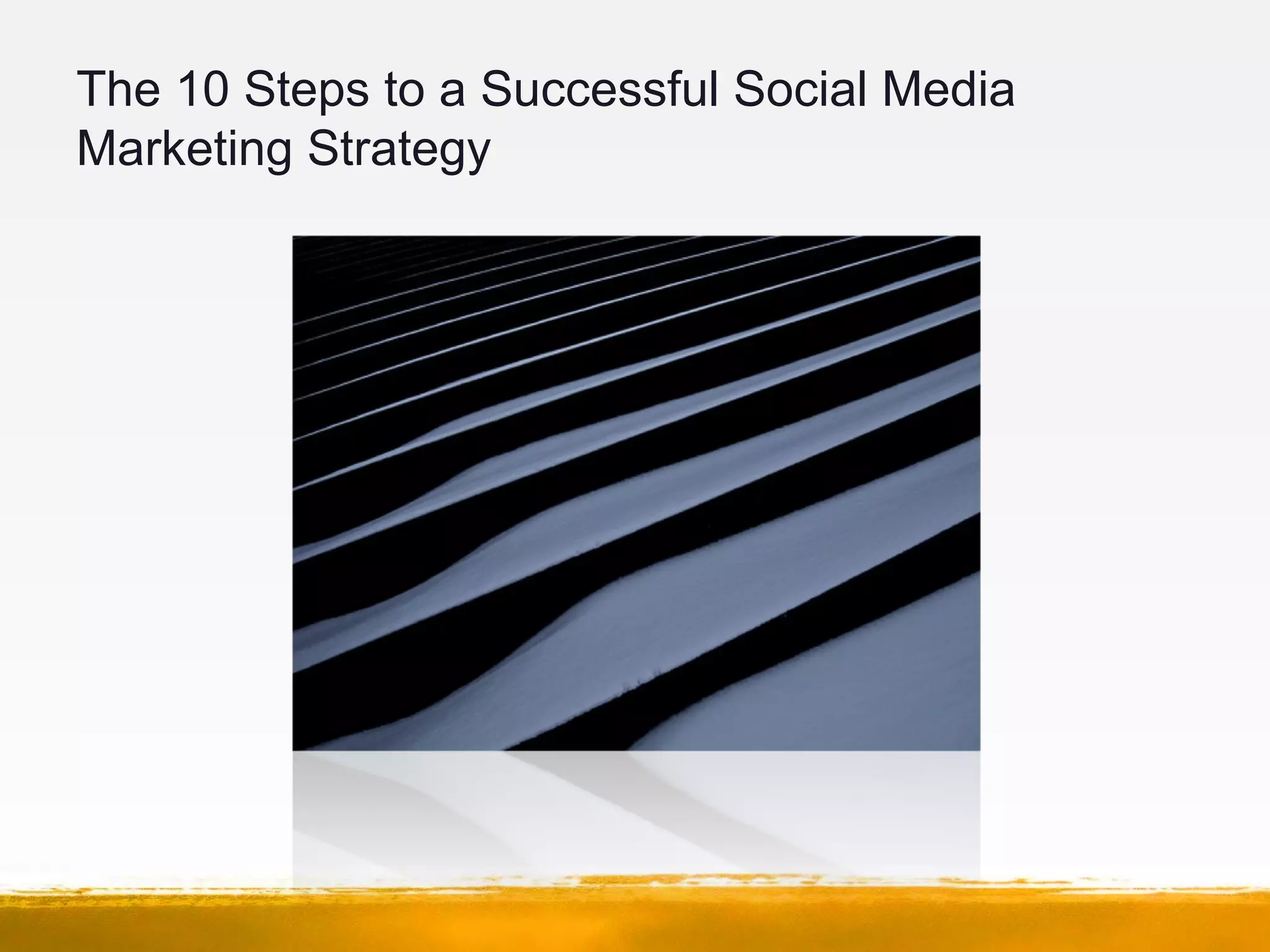 The 10 Steps to a Successful Social Media Marketing Strategy